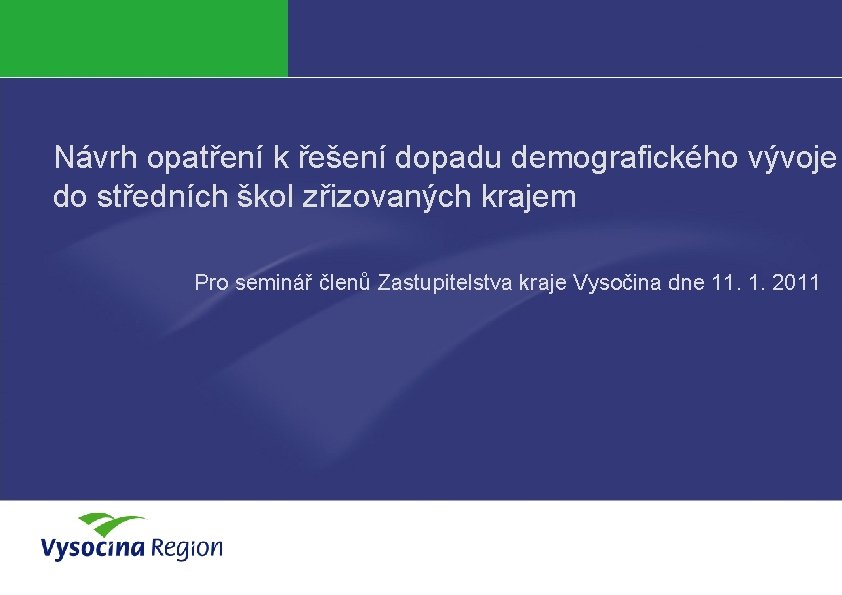 Návrh opatření k řešení dopadu demografického vývoje do středních škol zřizovaných krajem

Pro seminář členů Zastupitelstva kraje Vysočina dne 11. 1. 2011

Vysocina Region